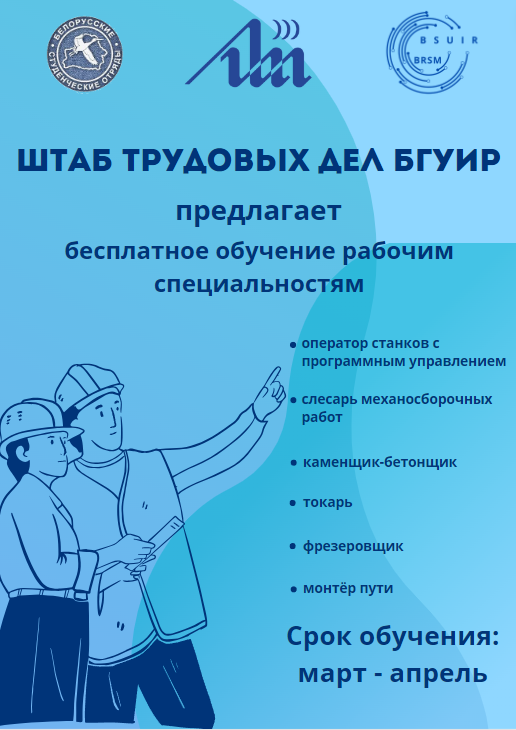 БЕЛОРУССКИЕ СТУДЕНЧЕСКИЕ ОТРЯДЫ

BSUIR
BRSM

ШТАБ ТРУДОВЫХ ДЕЛ БГУИР

предлагает

бесплатное обучение рабочим специальностям

• оператор станков с программным управлением

• слесарь механосборочных работ

• каменщик-бетонщик

• токарь

• фрезеровщик

• монтёр пути

Срок обучения: март - апрель